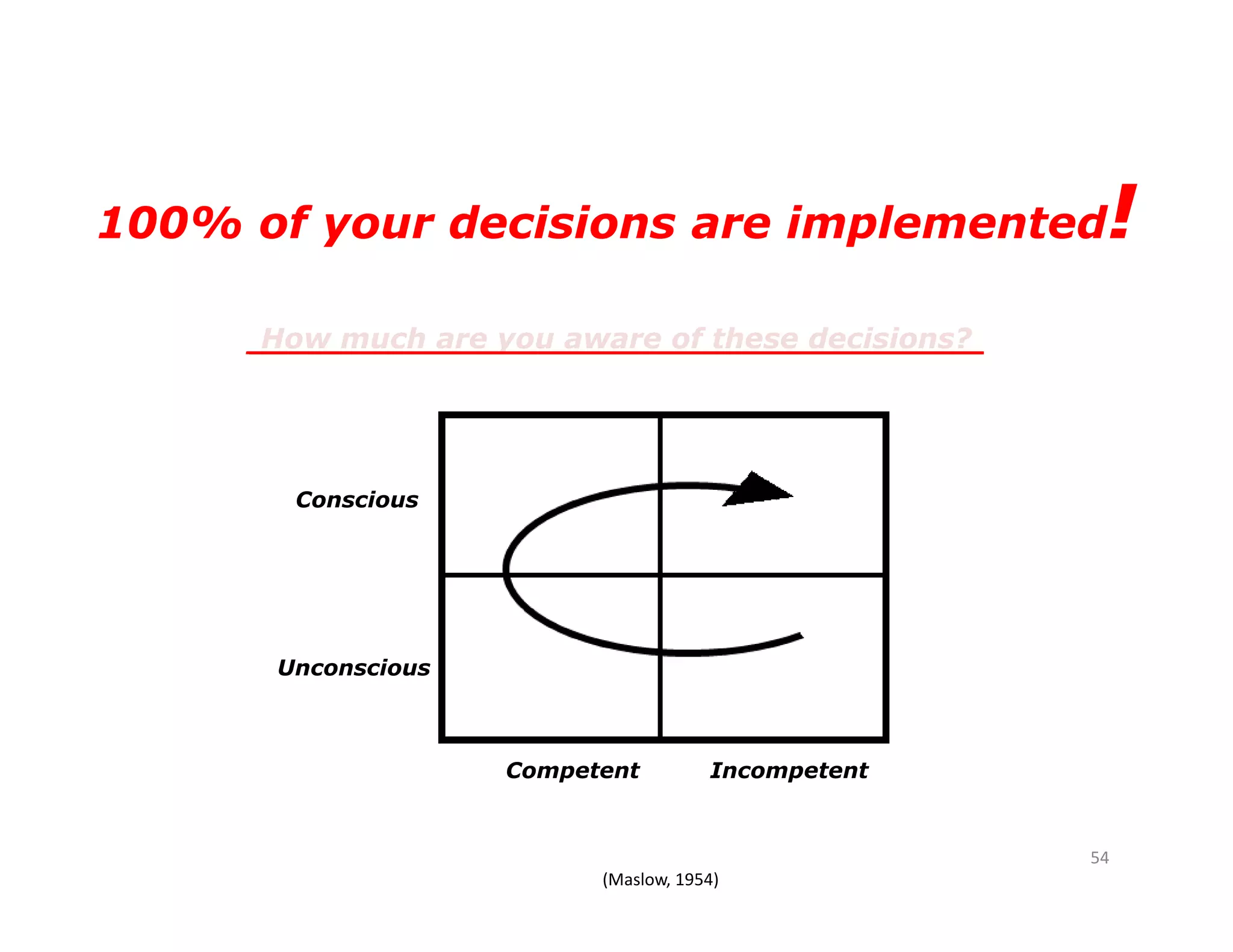 100% of your decisions are implemented!

How much are you aware of these decisions?

Conscious

Unconscious

Competent Incompetent

54

(Maslow, 1954)